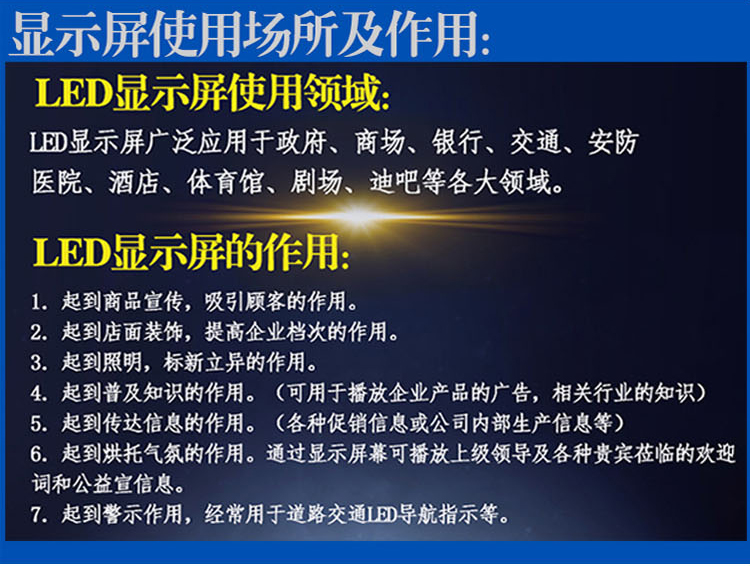 显示屏使用场所及作用:

LED显示屏使用领域:

LED显示屏广泛应用于政府、商场、银行、交通、安防医院、酒店、体育馆、剧场、迪吧等各大领域。

LED显示屏的作用:

1. 起到商品宣传，吸引顾客的作用。
2. 起到店面装饰，提高企业档次的作用。
3. 起到照明，标新立异的作用。
4. 起到普及知识的作用。（可用于播放企业产品的广告，相关行业的知识）
5. 起到传达信息的作用。（各种促销信息或公司内部生产信息等）
6. 起到烘托气氛的作用。通过显示屏幕可播放上级领导及各种贵宾莅临的欢迎词和公益宣信息。
7. 起到警示作用，经常用于道路交通LED导航指示等。